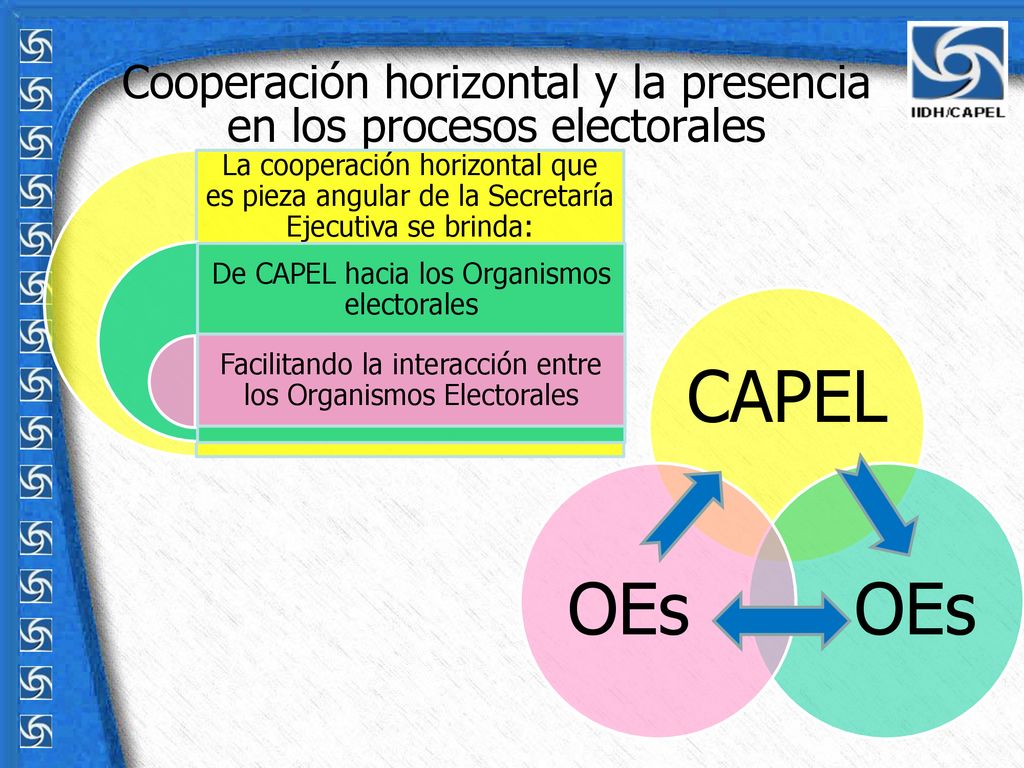 IIDH/CAPEL

Cooperación horizontal y la presencia en los procesos electorales

La cooperación horizontal que es pieza angular de la Secretaría Ejecutiva se brinda:

De CAPEL hacia los Organismos electorales

Facilitando la interacción entre los Organismos Electorales

CAPEL

OEs

OEs